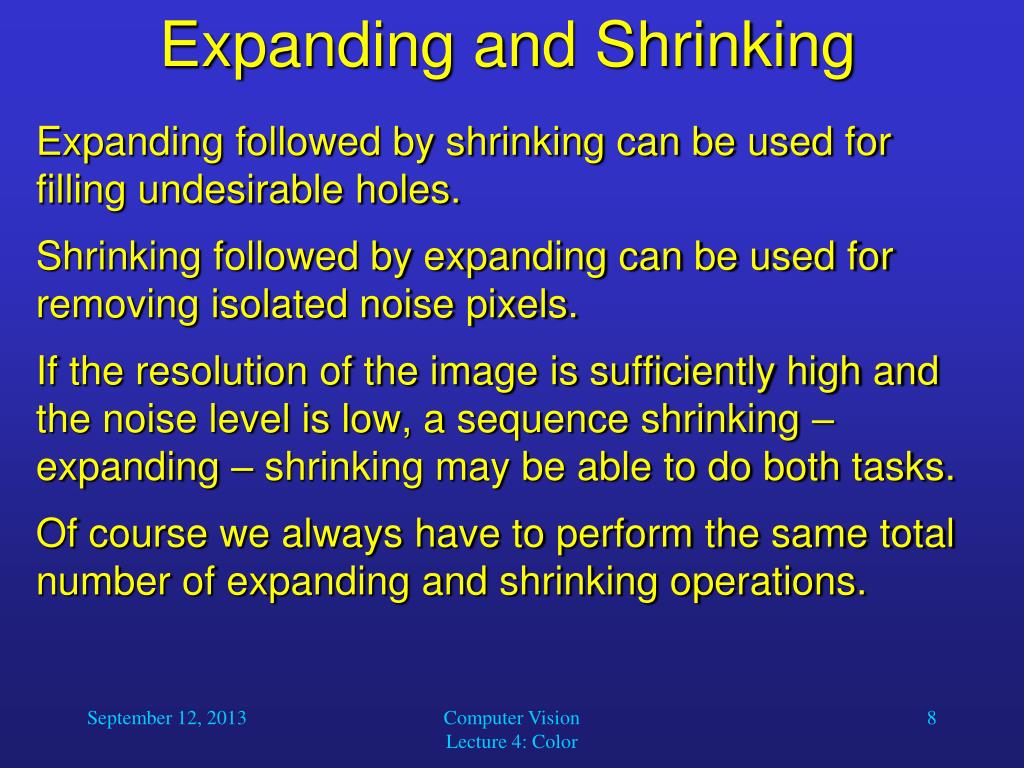 Expanding and Shrinking

Expanding followed by shrinking can be used for filling undesirable holes.

Shrinking followed by expanding can be used for removing isolated noise pixels.

If the resolution of the image is sufficiently high and the noise level is low, a sequence shrinking – expanding – shrinking may be able to do both tasks.

Of course we always have to perform the same total number of expanding and shrinking operations.

September 12, 2013

Computer Vision
Lecture 4: Color

8